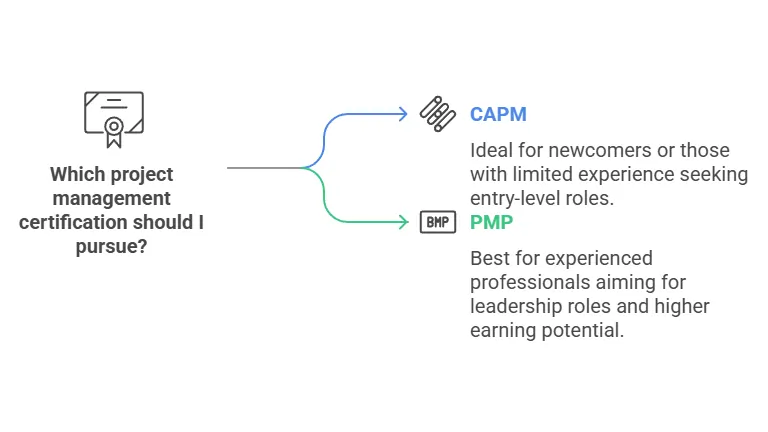 Which project management certification should I pursue?

CAPM

Ideal for newcomers or those with limited experience seeking entry-level roles.

BMP

PMP

Best for experienced professionals aiming for leadership roles and higher earning potential.